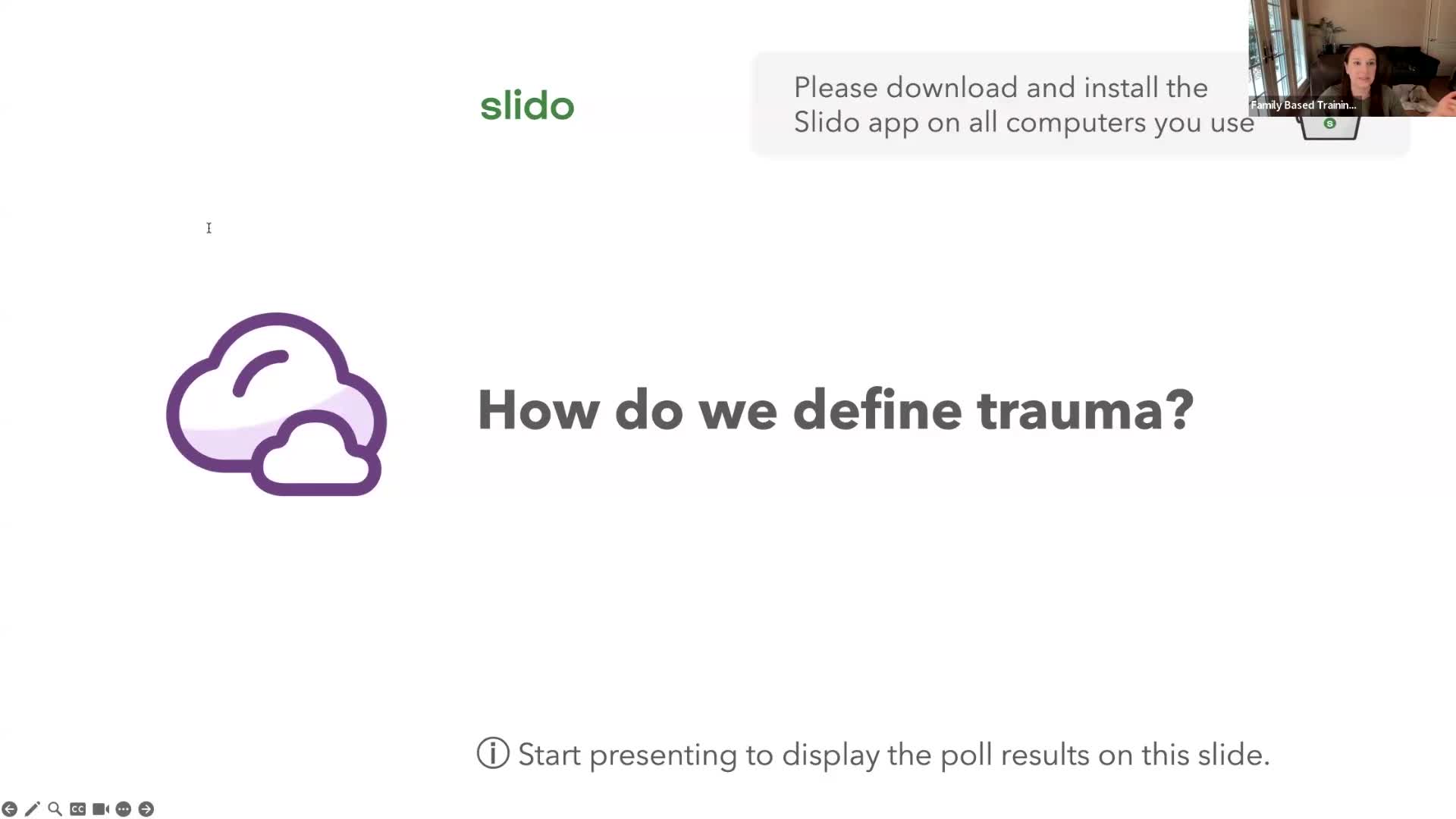 slido

Please download and install the Slido app on all computers you use

Family Based Trainin...

How do we define trauma?

ⓘ Start presenting to display the poll results on this slide.